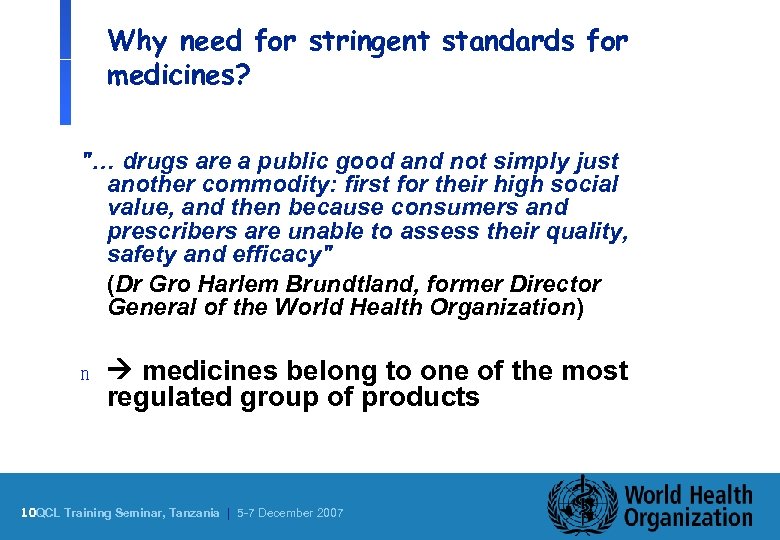 Why need for stringent standards for medicines?

"… drugs are a public good and not simply just another commodity: first for their high social value, and then because consumers and prescribers are unable to assess their quality, safety and efficacy"

(Dr Gro Harlem Brundtland, former Director General of the World Health Organization)

n → medicines belong to one of the most regulated group of products

10 QCL Training Seminar, Tanzania | 5-7 December 2007

World Health Organization